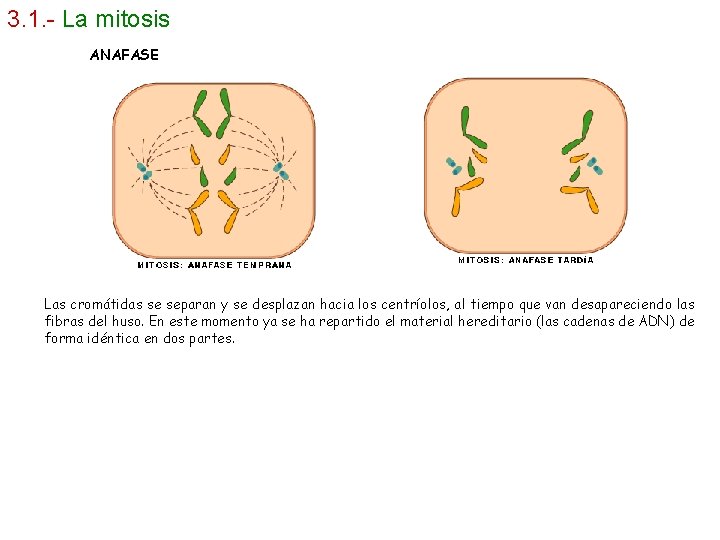 3.1.- La mitosis

ANAFASE

MITOSIS: ANAFASE TEMPRANA

MITOSIS: ANAFASE TARDÍA

Las cromátidas se separan y se desplazan hacia los centríolos, al tiempo que van desapareciendo las fibras del huso. En este momento ya se ha repartido el material hereditario (las cadenas de ADN) de forma idéntica en dos partes.